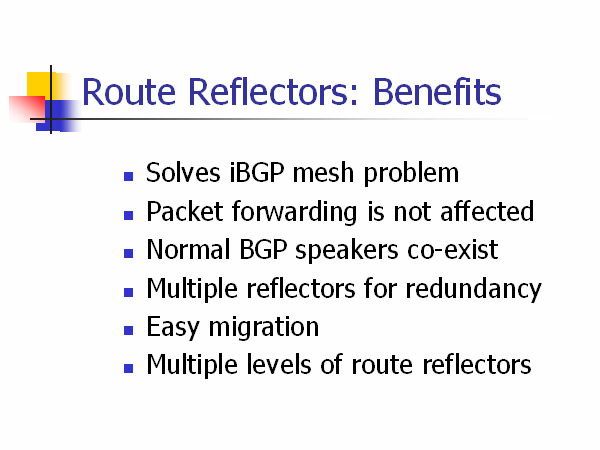 Route Reflectors: Benefits

- Solves iBGP mesh problem
- Packet forwarding is not affected
- Normal BGP speakers co-exist
- Multiple reflectors for redundancy
- Easy migration
- Multiple levels of route reflectors